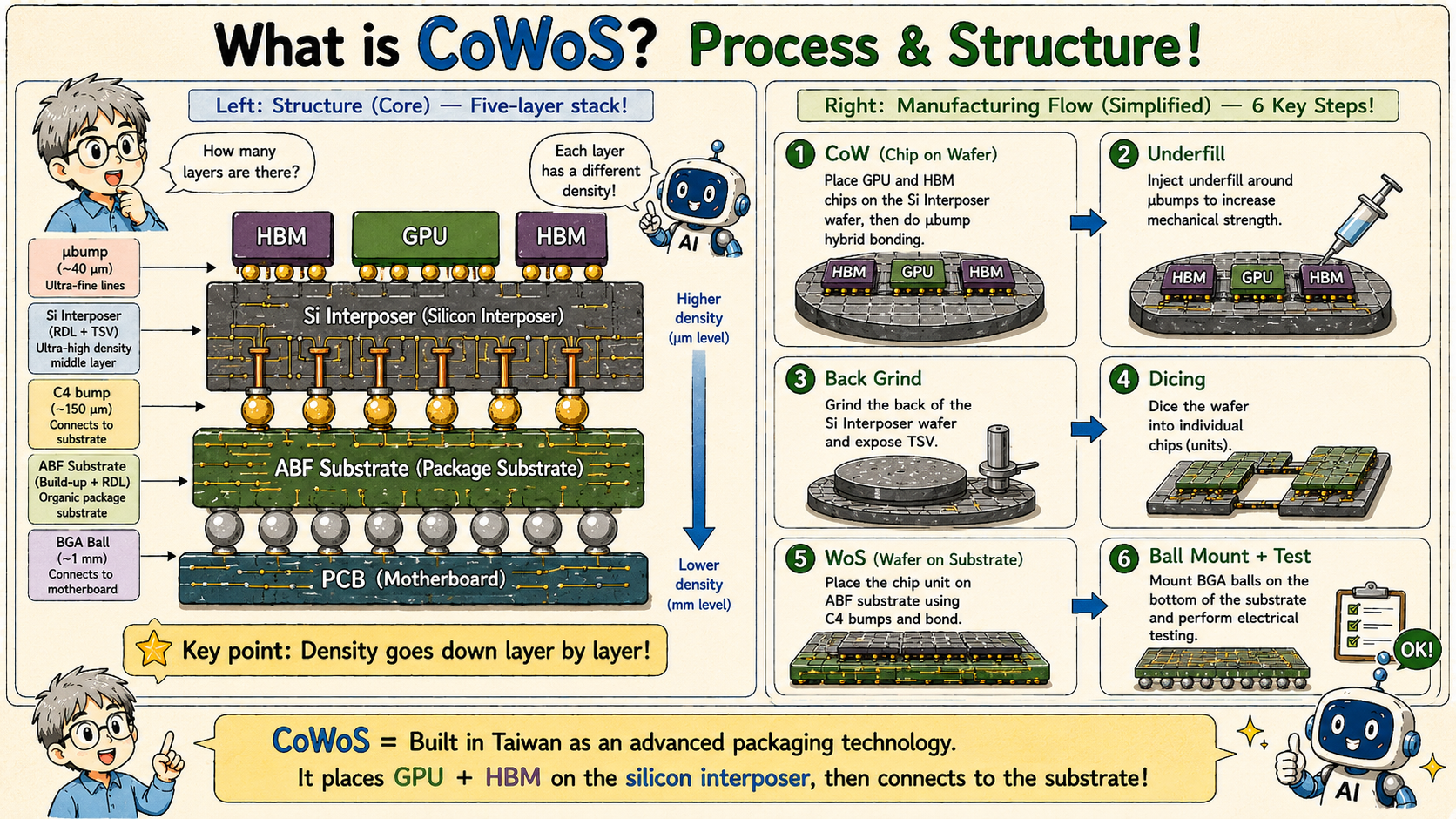 What is CoWoS? Process & Structure!

Left: Structure (Core) — Five-layer stack!

How many layers are there?

Each layer has a different density!

AI

μbump (~40 μm) Ultra-fine lines

Si Interposer (RDL + TSV) Ultra-high density middle layer

C4 bump (~150 μm) Connects to substrate

ABF Substrate (Build-up + RDL) Organic package substrate

BGA Ball (~1 mm) Connects to motherboard

HBM
GPU
HBM

Si Interposer (Silicon Interposer)

ABF Substrate (Package Substrate)

PCB (Motherboard)

Higher density (μm level)

Lower density (mm level)

Key point: Density goes down layer by layer!

Right: Manufacturing Flow (Simplified) — 6 Key Steps!

1 CoW (Chip on Wafer)
Place GPU and HBM chips on the Si Interposer wafer, then do μbump hybrid bonding.
HBM GPU HBM

2 Underfill
Inject underfill around μbumps to increase mechanical strength.
HBM GPU HBM

3 Back Grind
Grind the back of the Si Interposer wafer and expose TSV.

4 Dicing
Dice the wafer into individual chips (units).

5 WoS (Wafer on Substrate)
Place the chip unit on ABF substrate using C4 bumps and bond.

6 Ball Mount + Test
Mount BGA balls on the bottom of the substrate and perform electrical testing.

OK!

CoWoS = Built in Taiwan as an advanced packaging technology.
It places GPU + HBM on the silicon interposer, then connects to the substrate!

AI